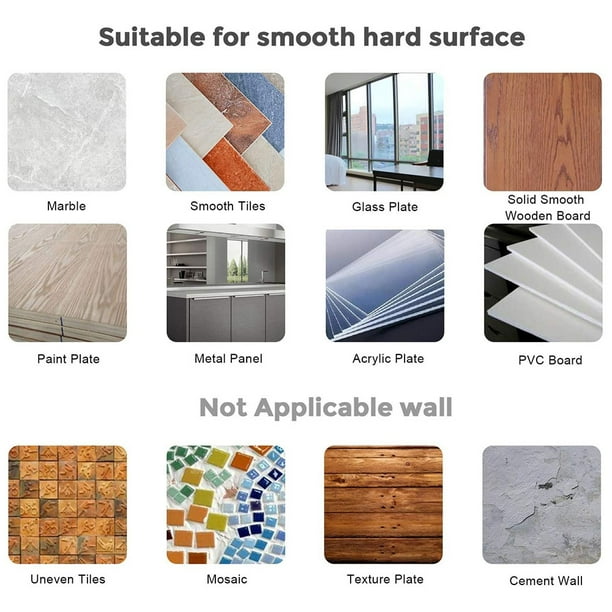 Suitable for smooth hard surface

Marble

Smooth Tiles

Glass Plate

Solid Smooth Wooden Board

Paint Plate

Metal Panel

Acrylic Plate

PVC Board

Not Applicable wall

Uneven Tiles

Mosaic

Texture Plate

Cement Wall